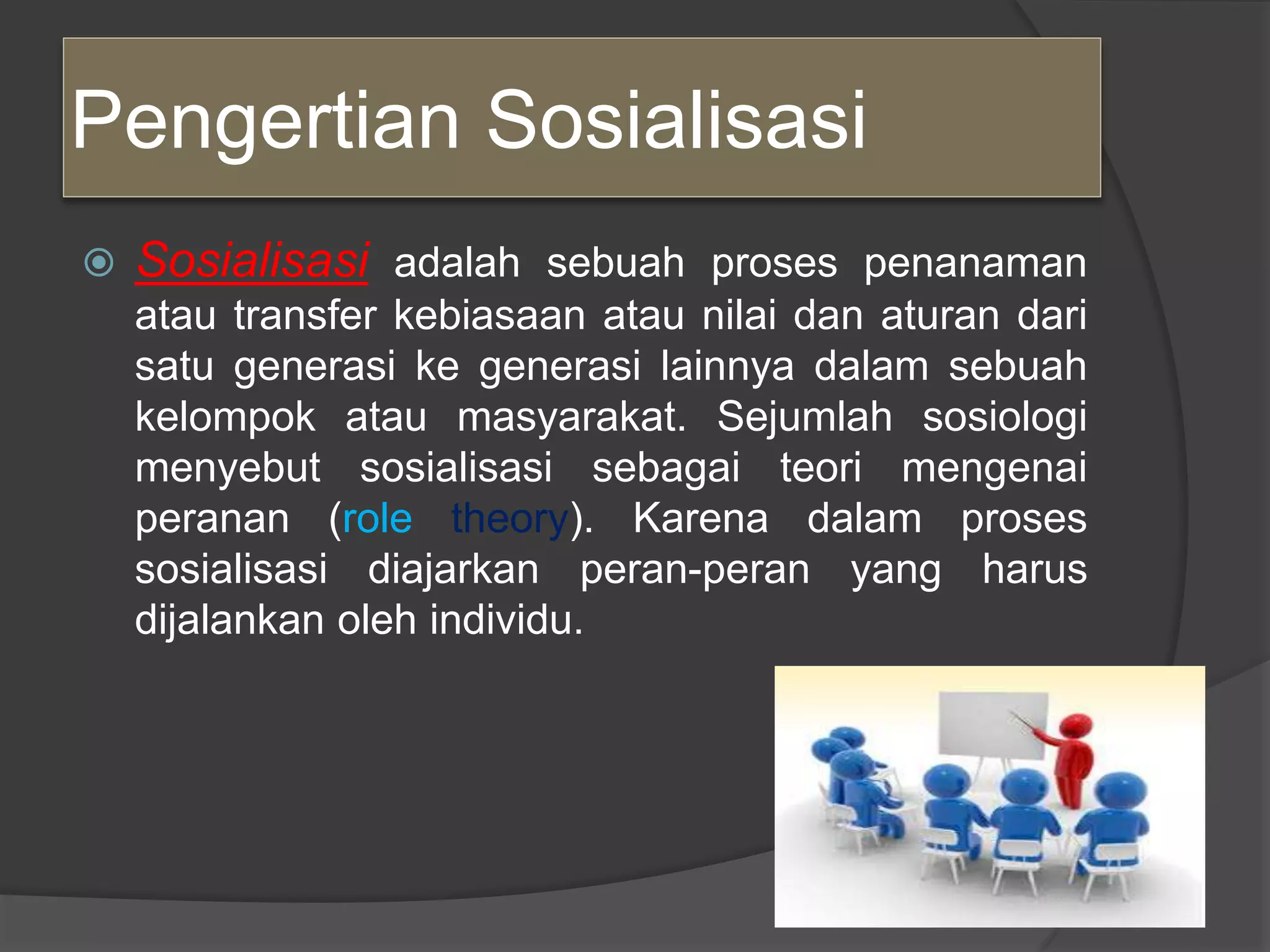 Pengertian Sosialisasi

Sosialisasi adalah sebuah proses penanaman atau transfer kebiasaan atau nilai dan aturan dari satu generasi ke generasi lainnya dalam sebuah kelompok atau masyarakat. Sejumlah sosiologi menyebut sosialisasi sebagai teori mengenai peranan (role theory). Karena dalam proses sosialisasi diajarkan peran-peran yang harus dijalankan oleh individu.